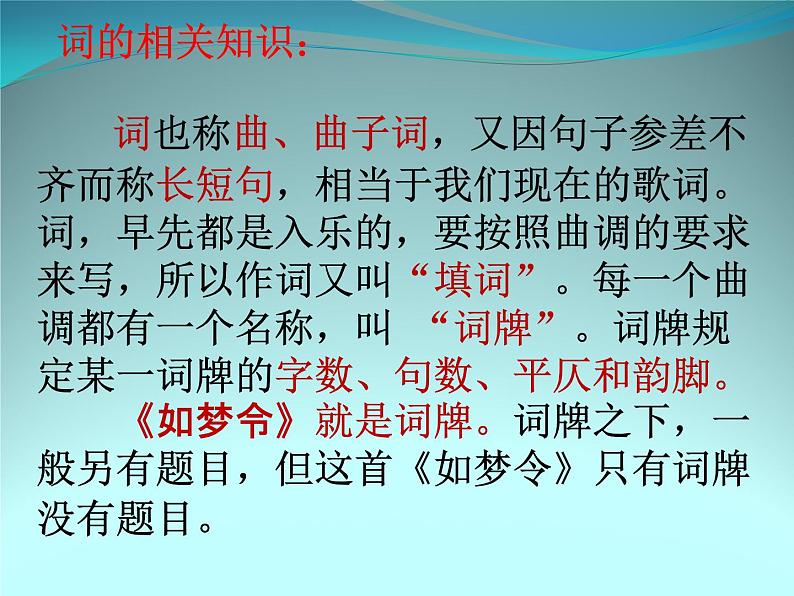 词的相关知识：

词也称曲、曲子词，又因句子参差不齐而称长短句，相当于我们现在的歌词。词，早先都是入乐的，要按照曲调的要求来写，所以作词又叫“填词”。每一个曲调都有一个名称，叫 “词牌”。词牌规定某一词牌的字数、句数、平仄和韵脚。

《如梦令》就是词牌。词牌之下，一般另有题目，但这首《如梦令》只有词牌没有题目。